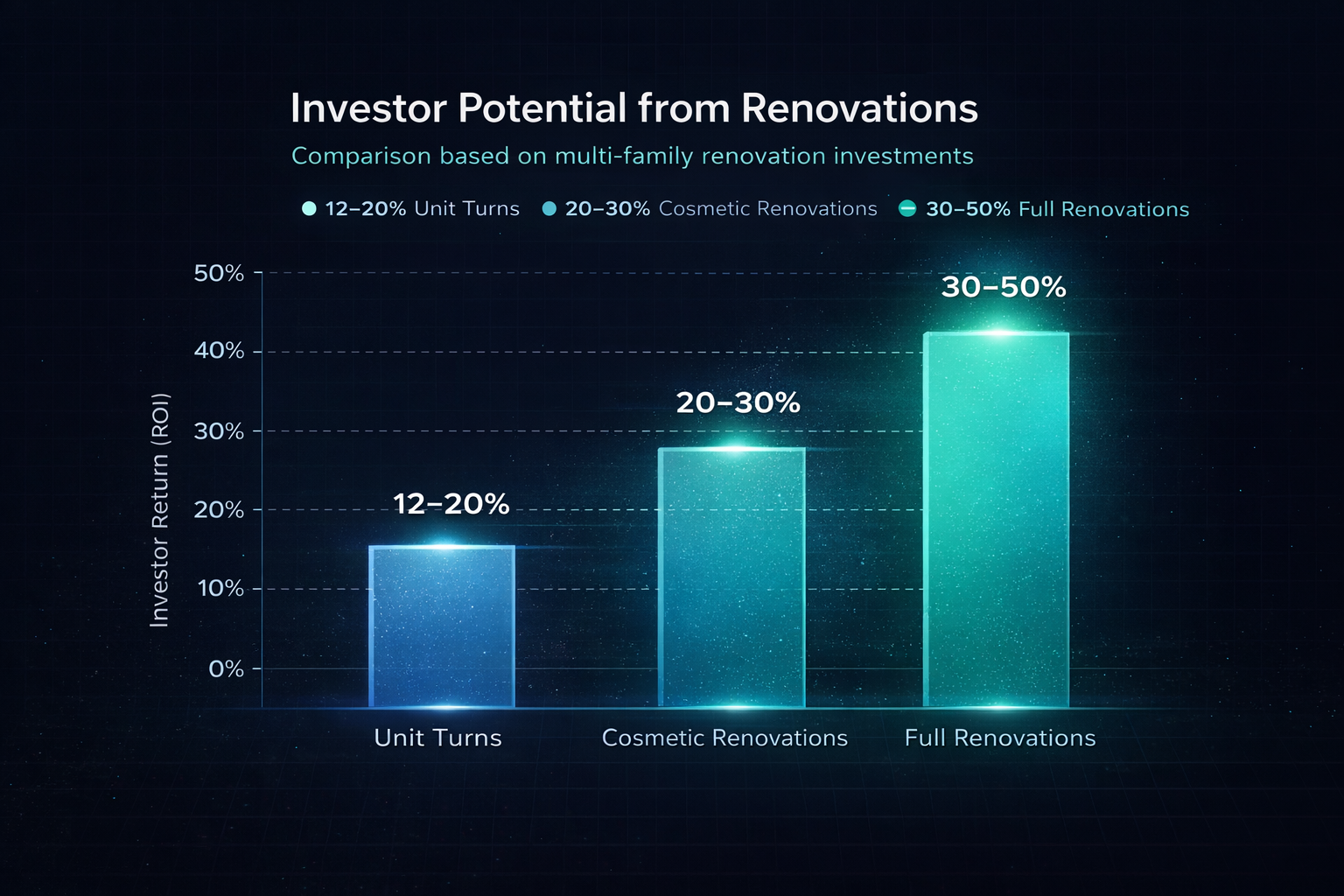 Investor Potential from Renovations

Comparison based on multi-family renovation investments

12–20% Unit Turns 20–30% Cosmetic Renovations 30–50% Full Renovations

Investor Return (ROI)

50%
40%
30%
20%
10%
0%

12–20%
20–30%
30–50%

Unit Turns
Cosmetic Renovations
Full Renovations